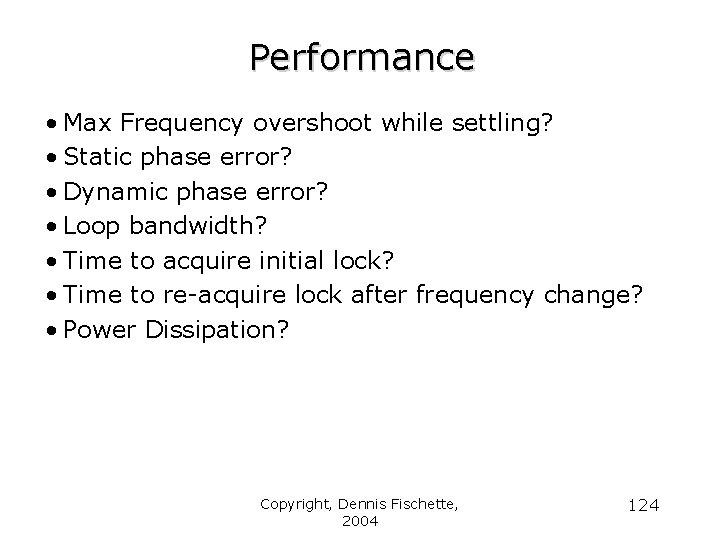 Performance

• Max Frequency overshoot while settling?
• Static phase error?
• Dynamic phase error?
• Loop bandwidth?
• Time to acquire initial lock?
• Time to re-acquire lock after frequency change?
• Power Dissipation?

Copyright, Dennis Fischette, 2004

124